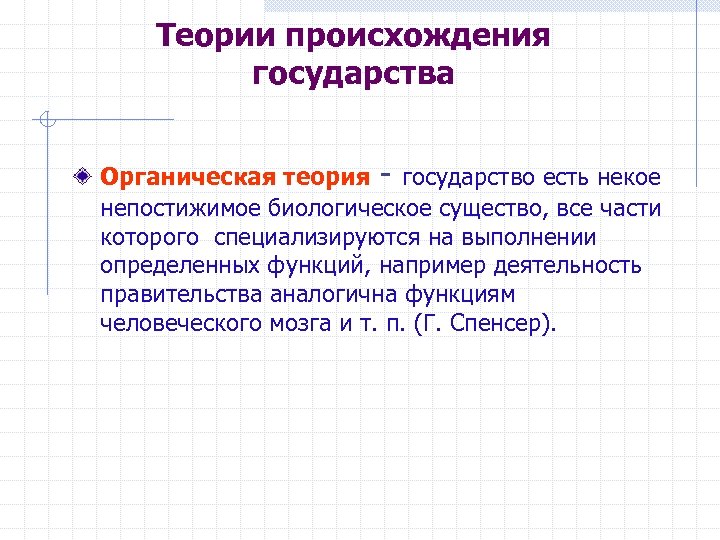 Теории происхождения государства

Органическая теория - государство есть некое непостижимое биологическое существо, все части которого специализируются на выполнении определенных функций, например деятельность правительства аналогична функциям человеческого мозга и т. п. (Г. Спенсер).